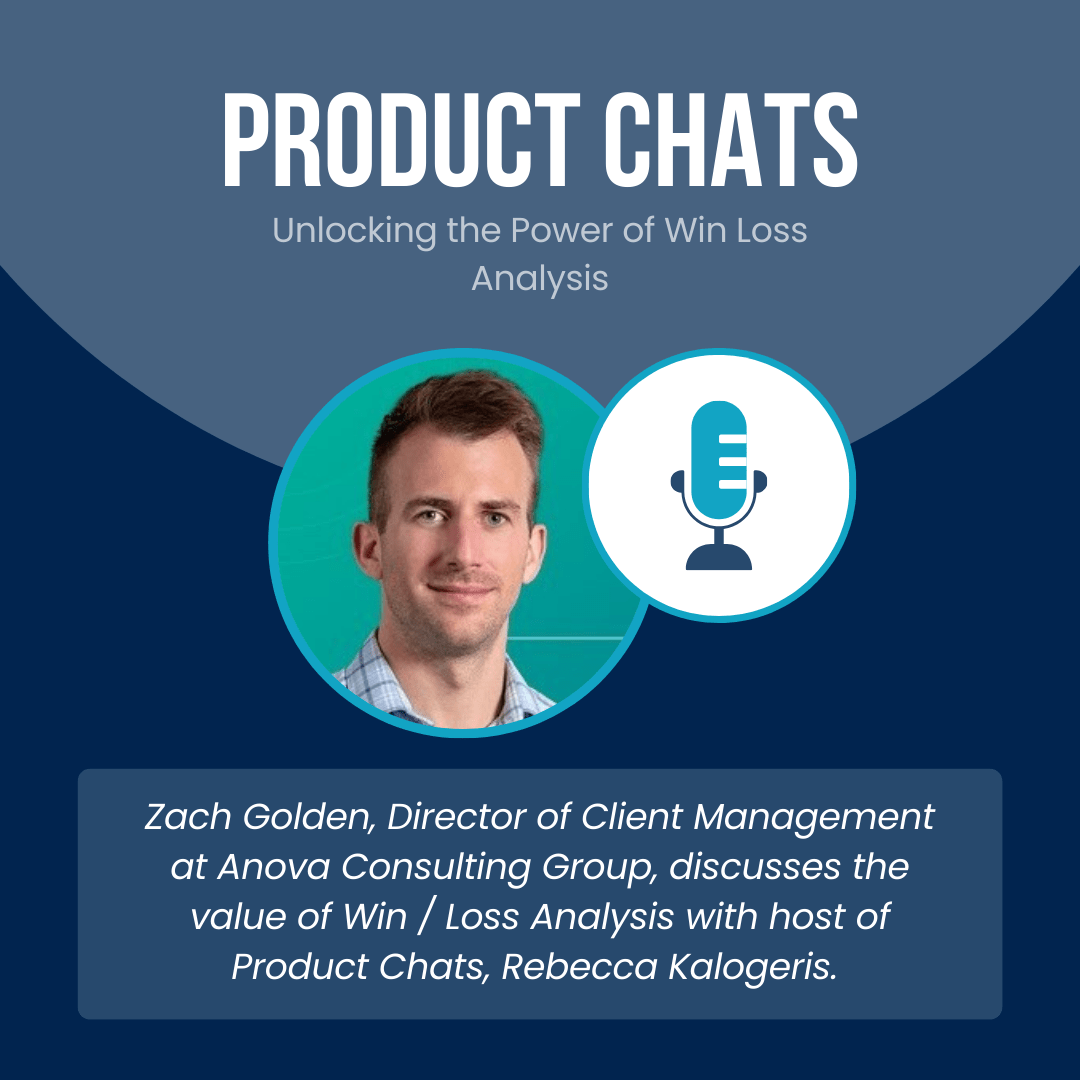 PRODUCT CHATS

Unlocking the Power of Win Loss Analysis

Zach Golden, Director of Client Management at Anova Consulting Group, discusses the value of Win / Loss Analysis with host of Product Chats, Rebecca Kalogeris.